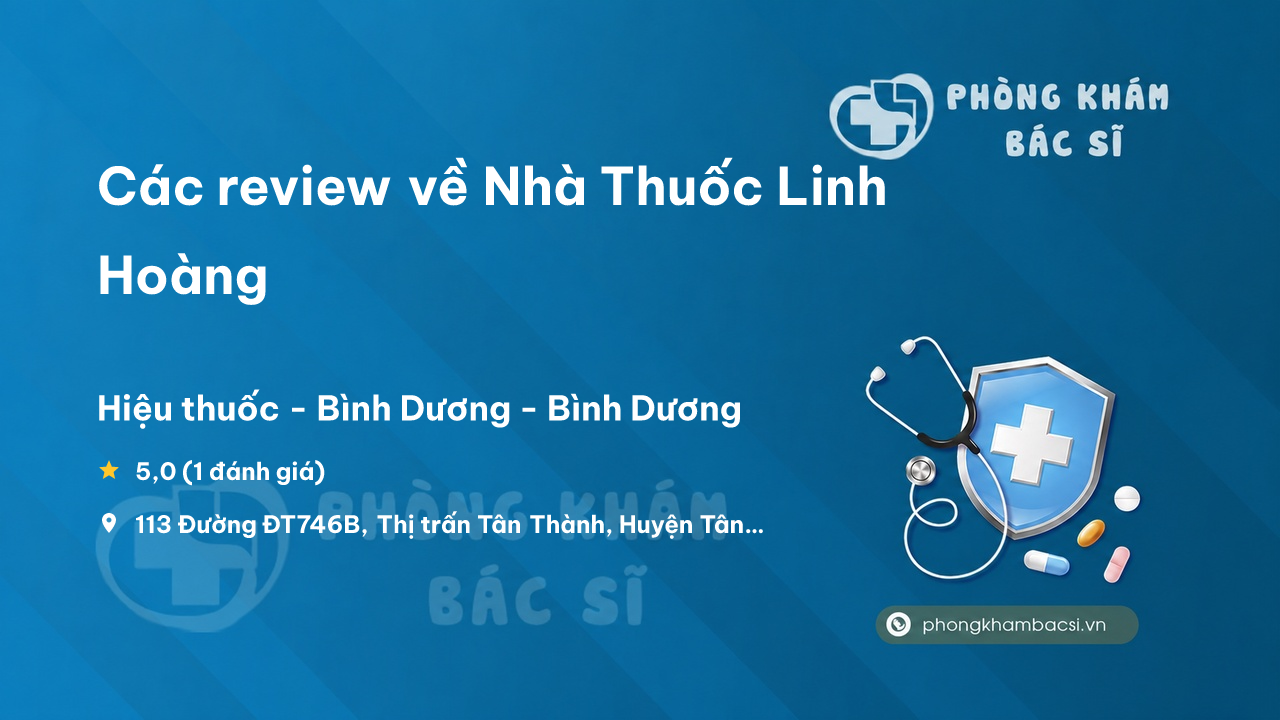 PHÒNG KHÁM BÁC SĨ

Các review về Nhà Thuốc Linh Hoàng

Hiệu thuốc - Bình Dương - Bình Dương

5,0 (1 đánh giá)

113 Đường ĐT746B, Thị trấn Tân Thành, Huyện Tân...

PHÒNG KHÁM BÁC SĨ

phongkhambacsi.vn